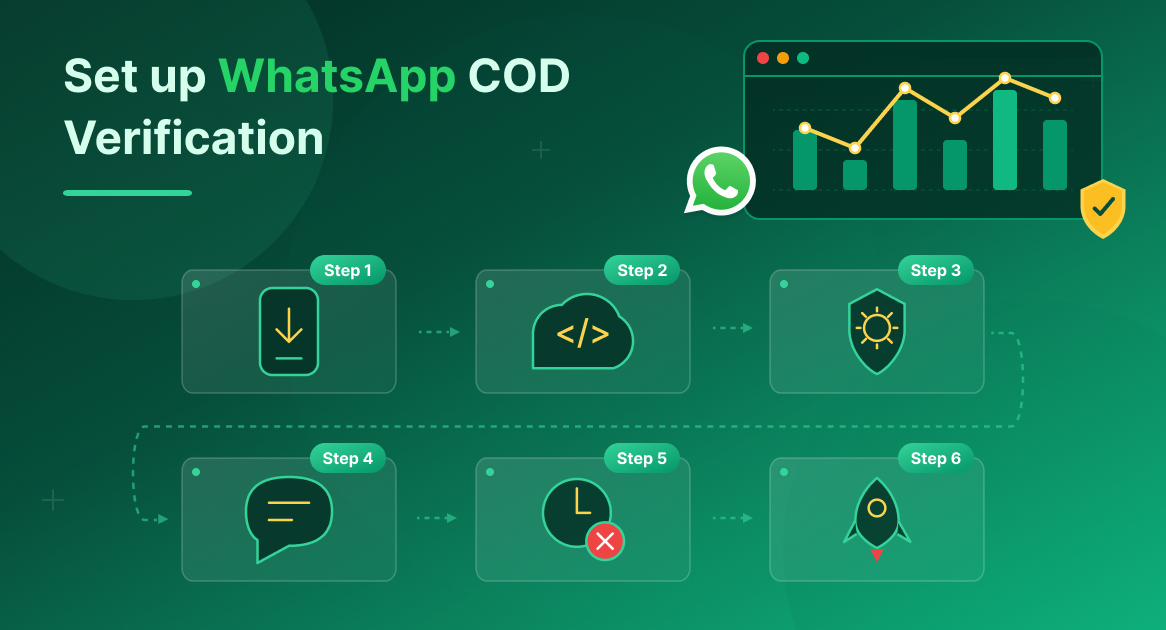 Set up WhatsApp COD Verification

Step 1

Step 2

</>

Step 3

Step 4

Step 5

Step 6